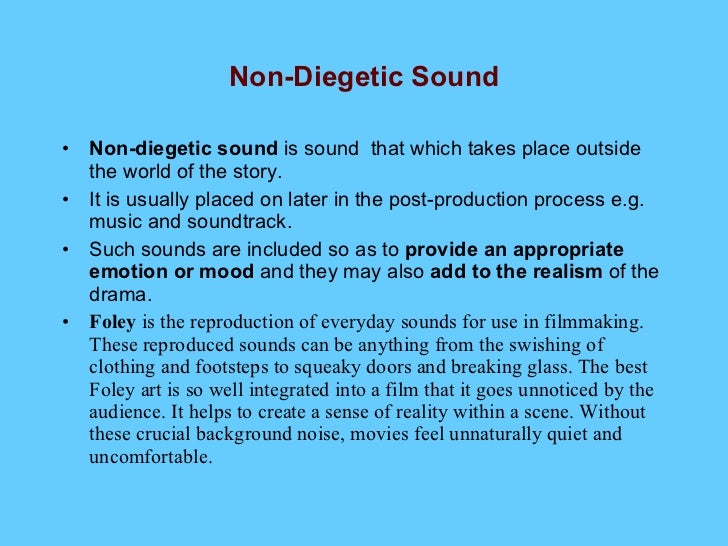 Non-Diegetic Sound

• Non-diegetic sound is sound that which takes place outside the world of the story.

• It is usually placed on later in the post-production process e.g. music and soundtrack.

• Such sounds are included so as to provide an appropriate emotion or mood and they may also add to the realism of the drama.

• Foley is the reproduction of everyday sounds for use in filmmaking. These reproduced sounds can be anything from the swishing of clothing and footsteps to squeaky doors and breaking glass. The best Foley art is so well integrated into a film that it goes unnoticed by the audience. It helps to create a sense of reality within a scene. Without these crucial background noise, movies feel unnaturally quiet and uncomfortable.